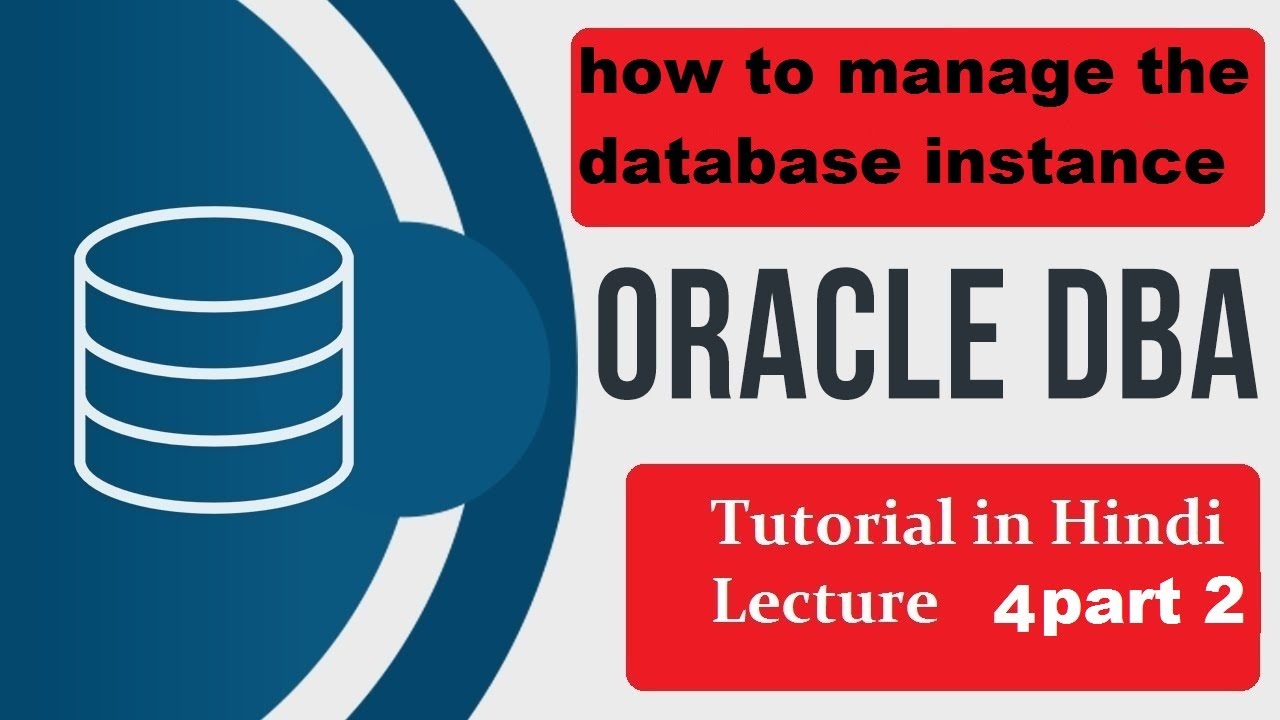 how to manage the database instance

ORACLE DBA

Tutorial in Hindi
Lecture 4part 2